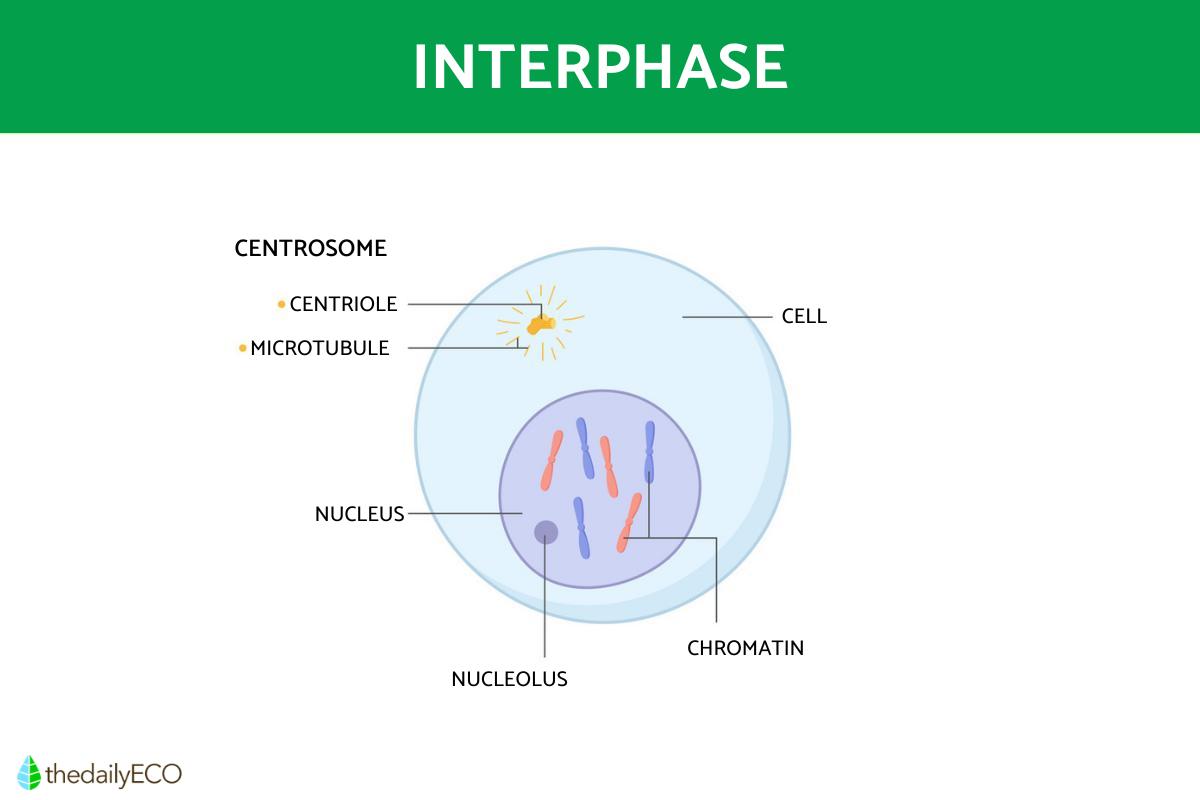 INTERPHASE

CENTROSOME

• CENTRIOLE

• MICROTUBULE

CELL

NUCLEUS

NUCLEOLUS

CHROMATIN

thedailyECO